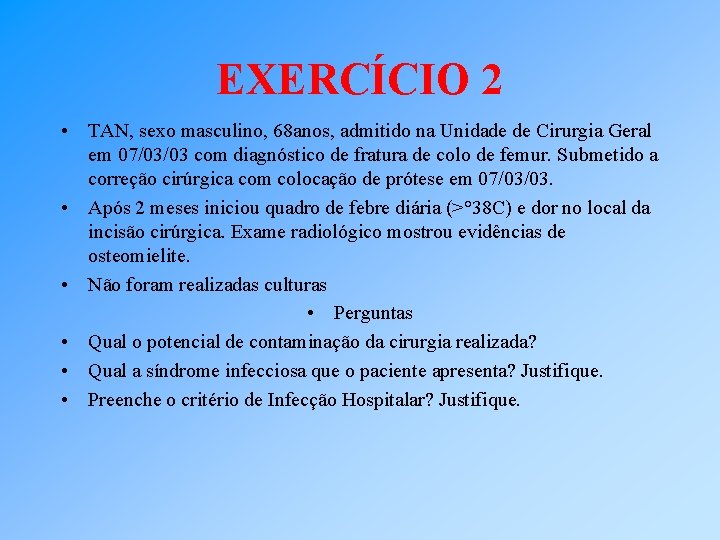 EXERCÍCIO 2

• TAN, sexo masculino, 68anos, admitido na Unidade de Cirurgia Geral em 07/03/03 com diagnóstico de fratura de colo de femur. Submetido a correção cirúrgica com colocação de prótese em 07/03/03.

• Após 2 meses iniciou quadro de febre diária (>°38C) e dor no local da incisão cirúrgica. Exame radiológico mostrou evidências de osteomielite.

• Não foram realizadas culturas

• Perguntas

• Qual o potencial de contaminação da cirurgia realizada?

• Qual a síndrome infecciosa que o paciente apresenta? Justifique.

• Preenche o critério de Infecção Hospitalar? Justifique.